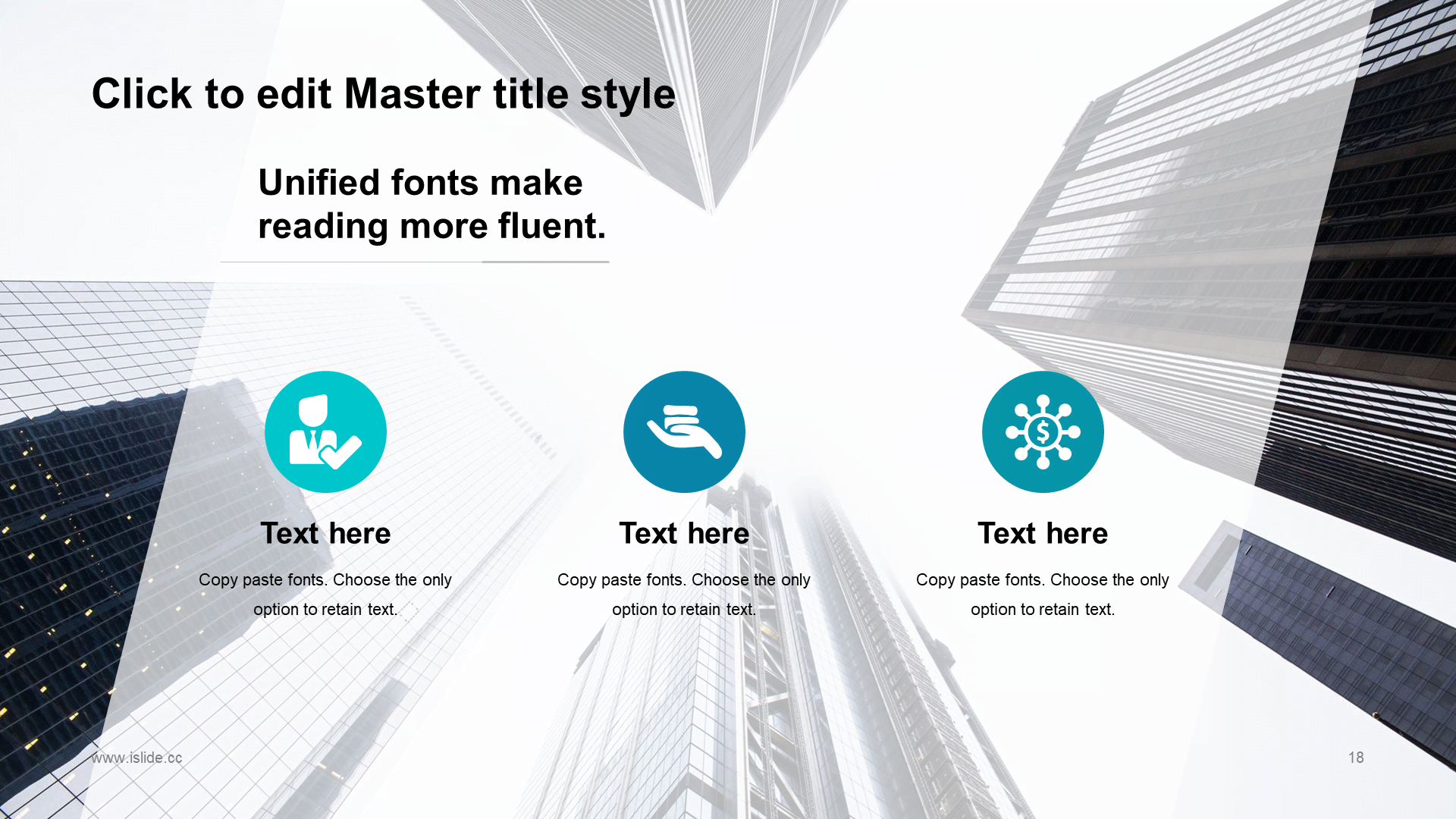 Click to edit Master title style

Unified fonts make reading more fluent.

Text here

Copy paste fonts. Choose the only option to retain text.

Text here

Copy paste fonts. Choose the only option to retain text.

Text here

Copy paste fonts. Choose the only option to retain text.

www.islide.cc

18